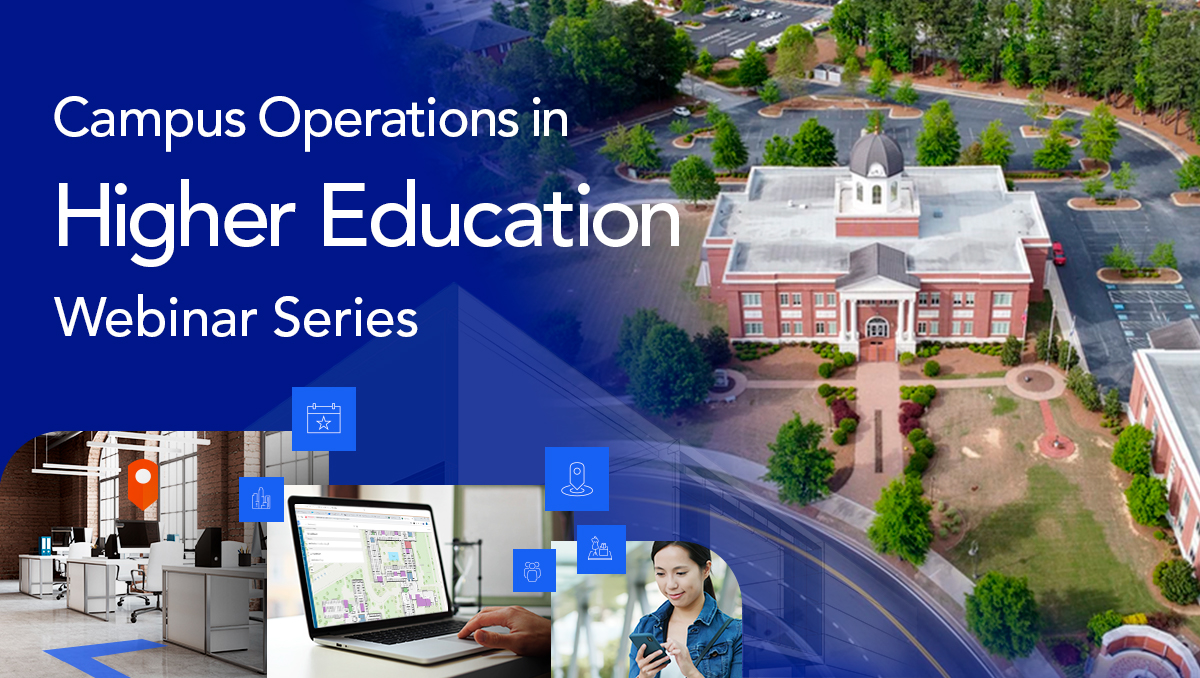 Campus Operations in
Higher Education
Webinar Series